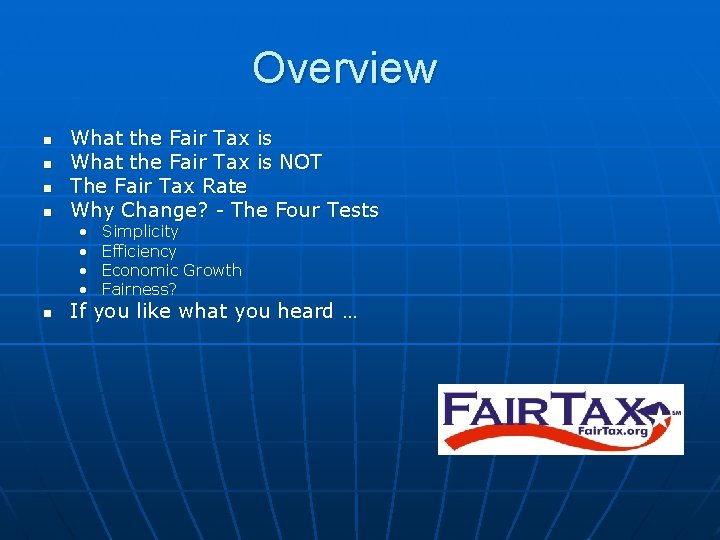 Overview

- What the Fair Tax is
- What the Fair Tax is NOT
- The Fair Tax Rate
- Why Change? - The Four Tests
  - Simplicity
  - Efficiency
  - Economic Growth
  - Fairness?
- If you like what you heard …

FAIRTAX SM
FairTax.org